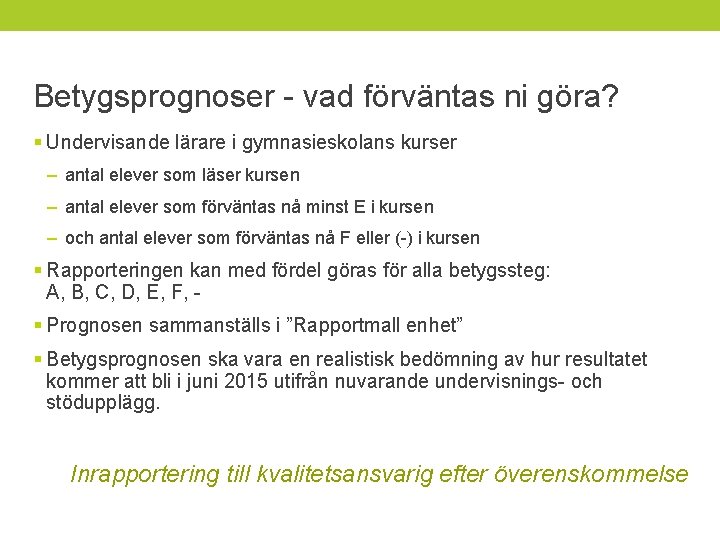 Betygsprognoser - vad förväntas ni göra?

▪ Undervisande lärare i gymnasieskolans kurser

– antal elever som läser kursen

– antal elever som förväntas nå minst E i kursen

– och antal elever som förväntas nå F eller (-) i kursen

▪ Rapporteringen kan med fördel göras för alla betygssteg: A, B, C, D, E, F, -

▪ Prognosen sammanställs i ”Rapportmall enhet”

▪ Betygsprognosen ska vara en realistisk bedömning av hur resultatet kommer att bli i juni 2015 utifrån nuvarande undervisnings- och stödupplägg.

Inrapportering till kvalitetsansvarig efter överenskommelse